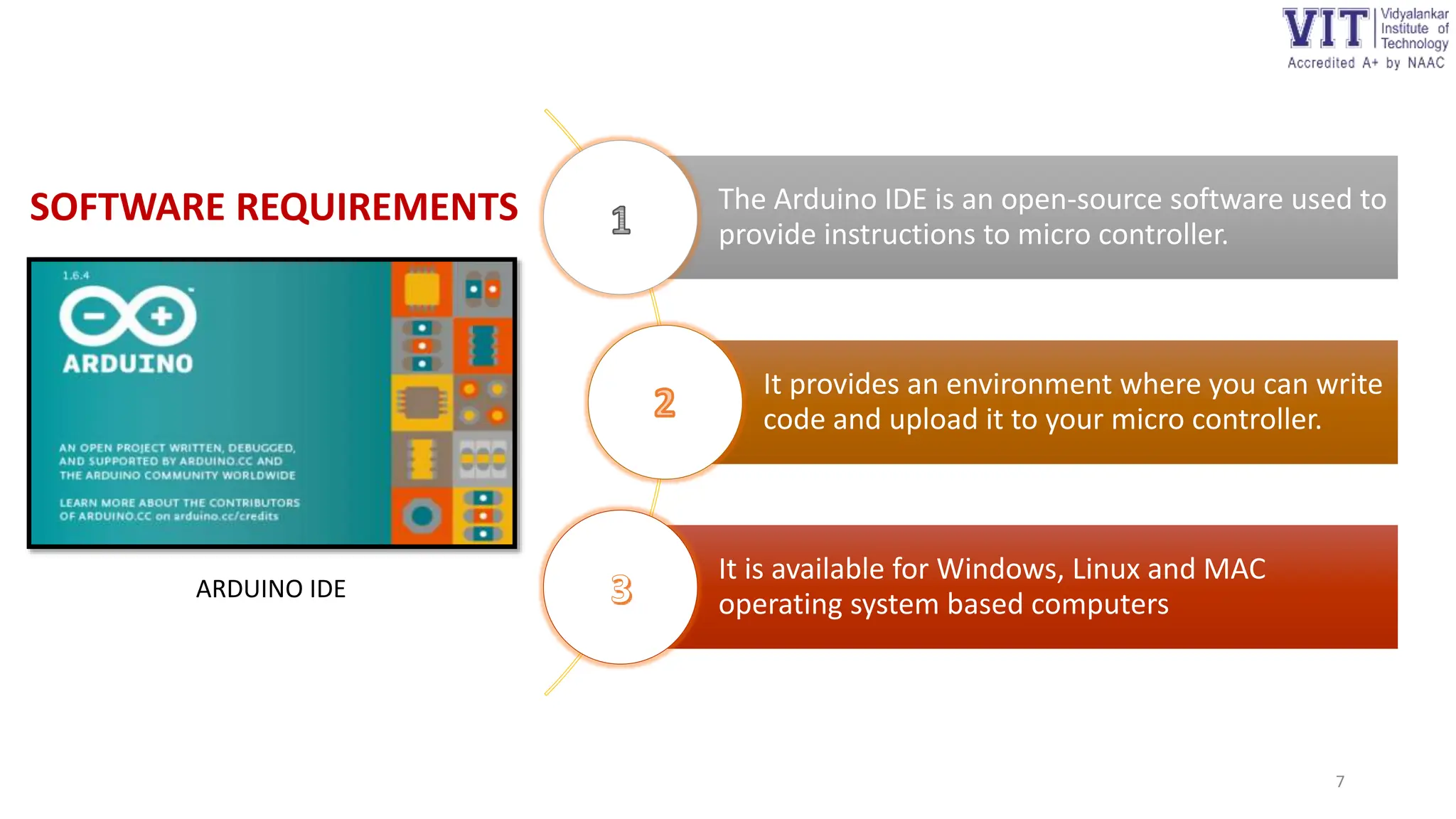 VIT Vidyalankar Institute of Technology
Accredited A+ by NAAC

SOFTWARE REQUIREMENTS

1.6.4

ARDUINO

AN OPEN PROJECT WRITTEN, DEBUGGED, AND SUPPORTED BY ARDUINO.CC AND THE ARDUINO COMMUNITY WORLDWIDE

LEARN MORE ABOUT THE CONTRIBUTORS OF ARDUINO.CC on arduino.cc/credits

ARDUINO IDE

1

The Arduino IDE is an open-source software used to provide instructions to micro controller.

2

It provides an environment where you can write code and upload it to your micro controller.

3

It is available for Windows, Linux and MAC operating system based computers

7